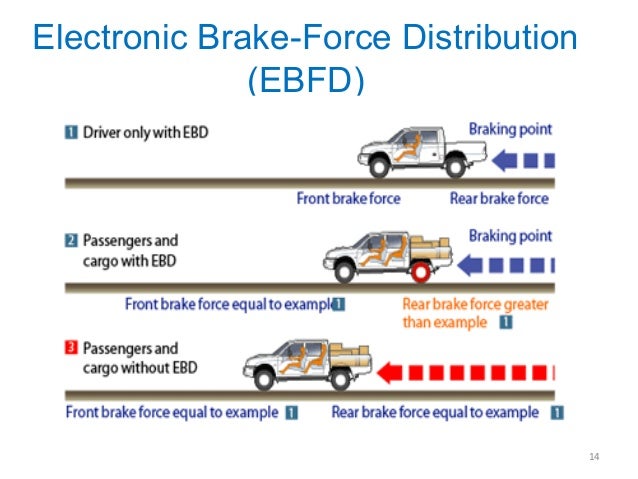 Electronic Brake-Force Distribution (EBFD)

1 Driver only with EBD

Braking point

Front brake force

Rear brake force

2 Passengers and cargo with EBD

Braking point

Front brake force equal to example 1

Rear brake force greater than example 1

3 Passengers and cargo without EBD

Front brake force equal to example 1

Rear brake force equal to example 1

14